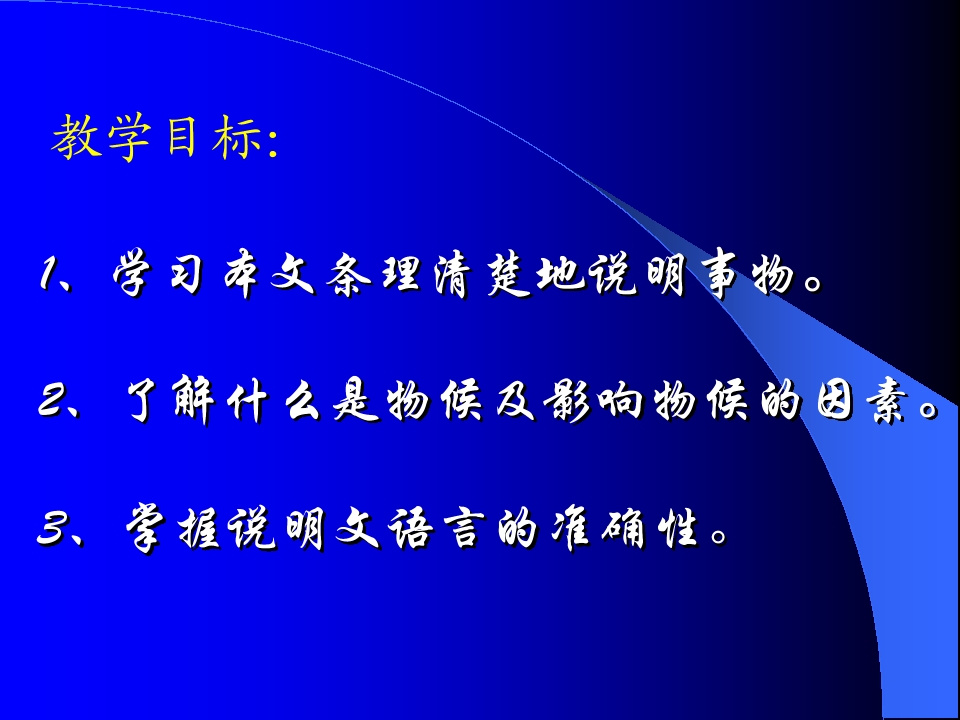 教学目标:

1、学习本文条理清楚地说明事物。

2、了解什么是物候及影响物候的因素。

3、掌握说明文语言的准确性。